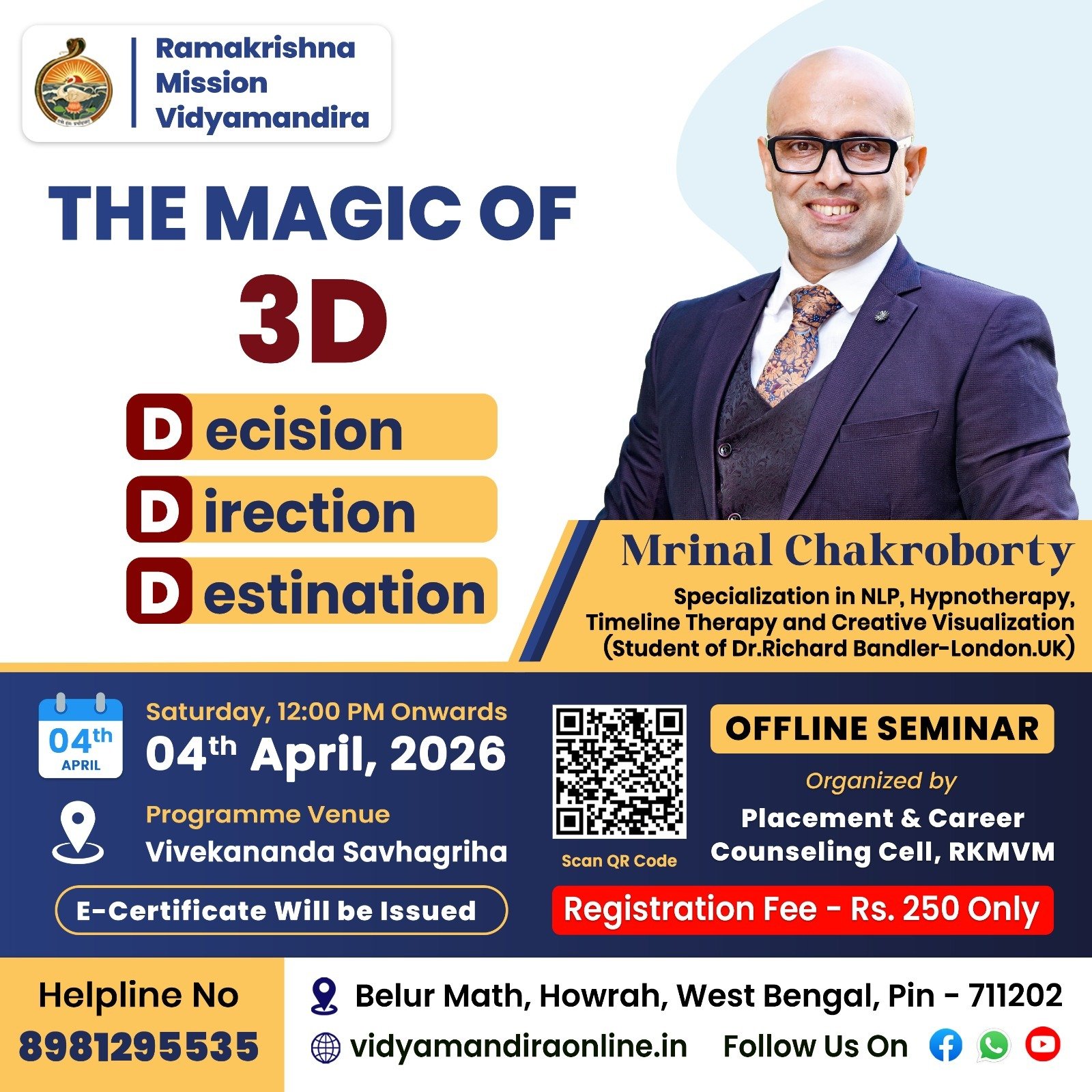 Ramakrishna Mission Vidyamandira

THE MAGIC OF
3D

Decision
Direction
Destination

Mrinal Chakroborty
Specialization in NLP, Hypnotherapy, Timeline Therapy and Creative Visualization
(Student of Dr.Richard Bandler-London.UK)

04th APRIL

Saturday, 12:00 PM Onwards
04th April, 2026

Programme Venue
Vivekananda Savhagriha

E-Certificate Will be Issued

Scan QR Code

OFFLINE SEMINAR
Organized by
Placement & Career Counseling Cell, RKMVM

Registration Fee - Rs. 250 Only

Helpline No
8981295535

Belur Math, Howrah, West Bengal, Pin - 711202
vidyamandiraonline.in Follow Us On